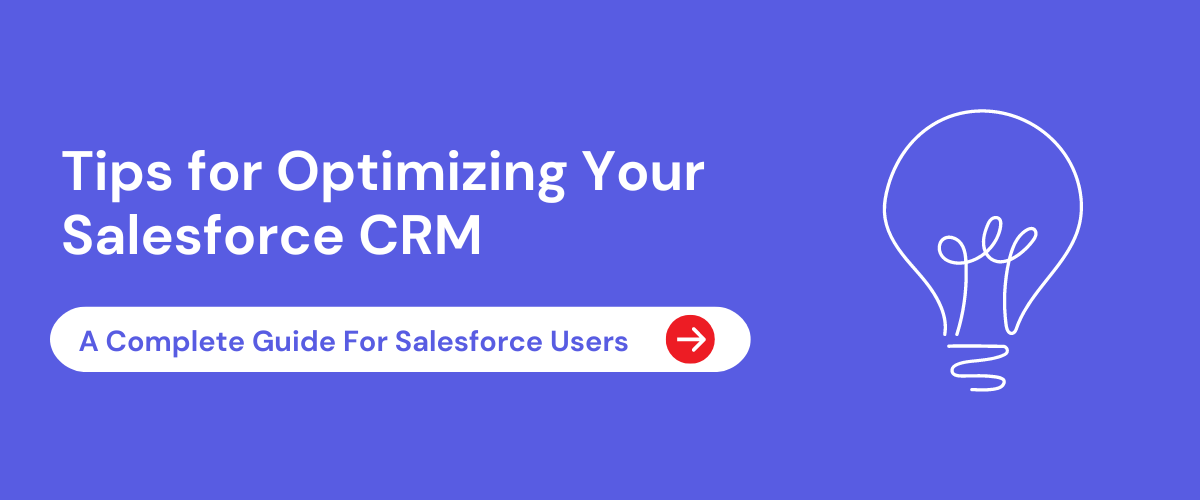 Tips for Optimizing Your Salesforce CRM

A Complete Guide For Salesforce Users